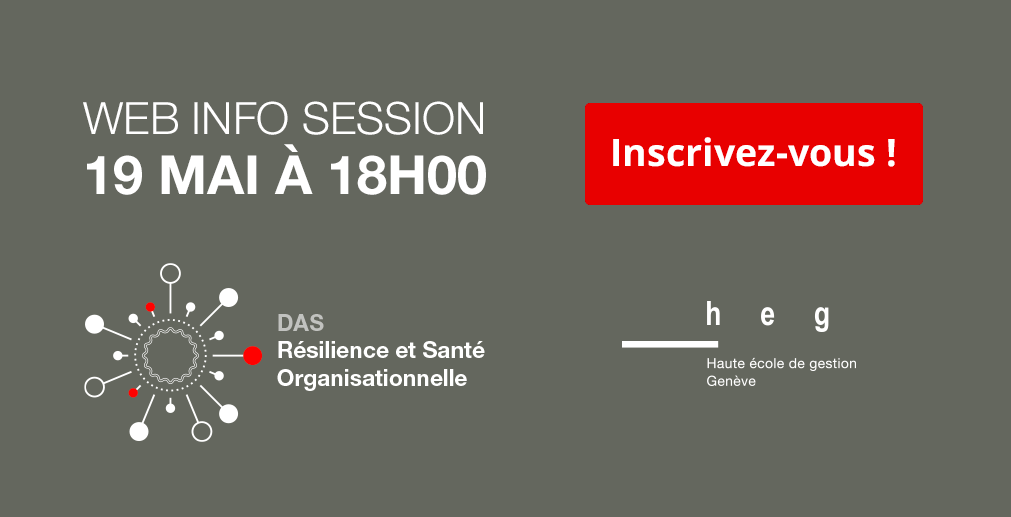 WEB INFO SESSION
19 MAI À 18H00

Inscrivez-vous !

DAS
Résilience et Santé Organisationnelle

h e g
Haute école de gestion
Genève